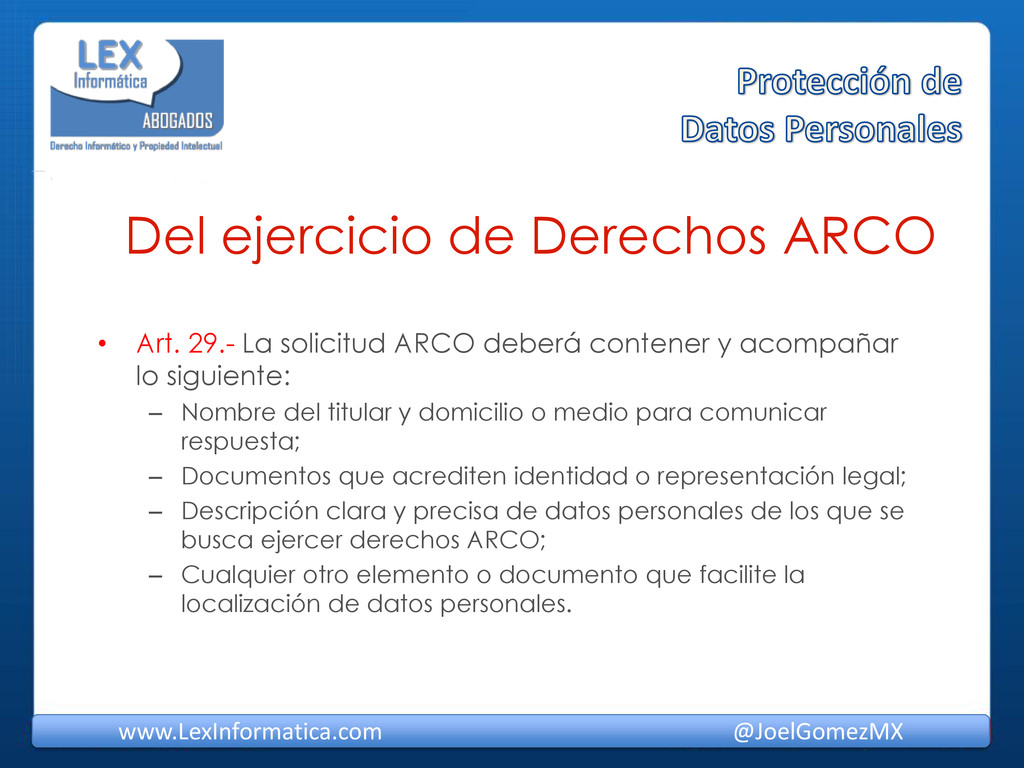 LEX
Informática
ABOGADOS
Derecho Informático y Propiedad Intelectual

Protección de
Datos Personales

Del ejercicio de Derechos ARCO

• Art. 29.- La solicitud ARCO deberá contener y acompañar lo siguiente:
– Nombre del titular y domicilio o medio para comunicar respuesta;
– Documentos que acrediten identidad o representación legal;
– Descripción clara y precisa de datos personales de los que se busca ejercer derechos ARCO;
– Cualquier otro elemento o documento que facilite la localización de datos personales.

www.LexInformatica.com
@JoelGomezMX